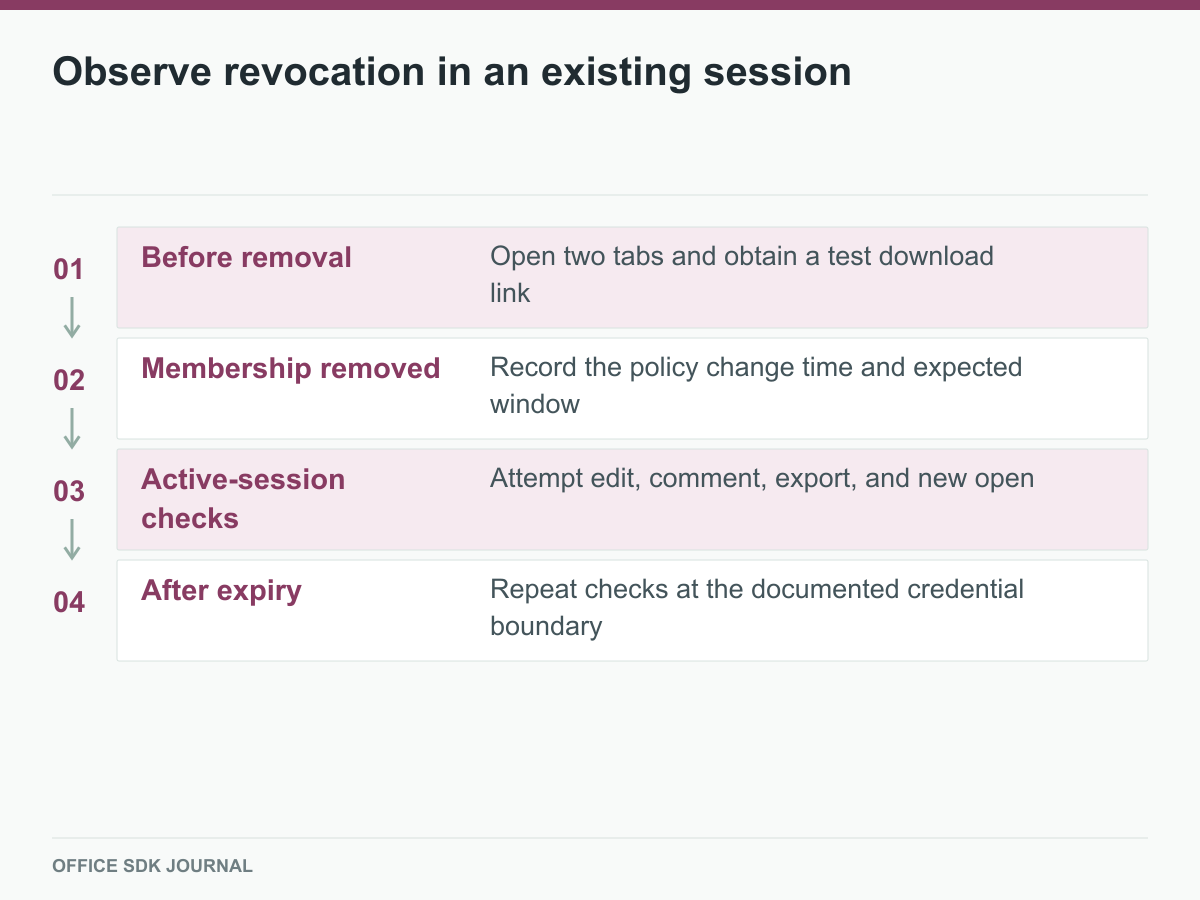 Observe revocation in an existing session

01
Before removal
Open two tabs and obtain a test download link

02
Membership removed
Record the policy change time and expected window

03
Active-session checks
Attempt edit, comment, export, and new open

04
After expiry
Repeat checks at the documented credential boundary

OFFICE SDK JOURNAL